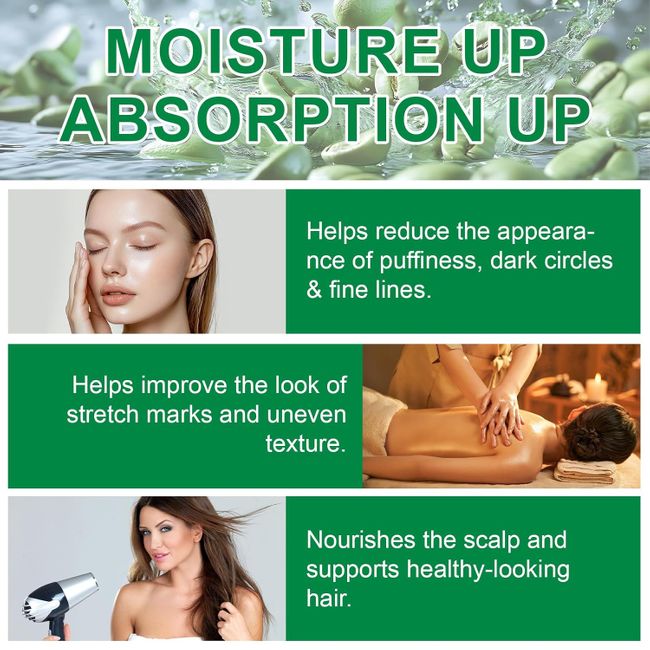 MOISTURE UP
ABSORPTION UP

Helps reduce the appearance of puffiness, dark circles & fine lines.

Helps improve the look of stretch marks and uneven texture.

Nourishes the scalp and supports healthy-looking hair.